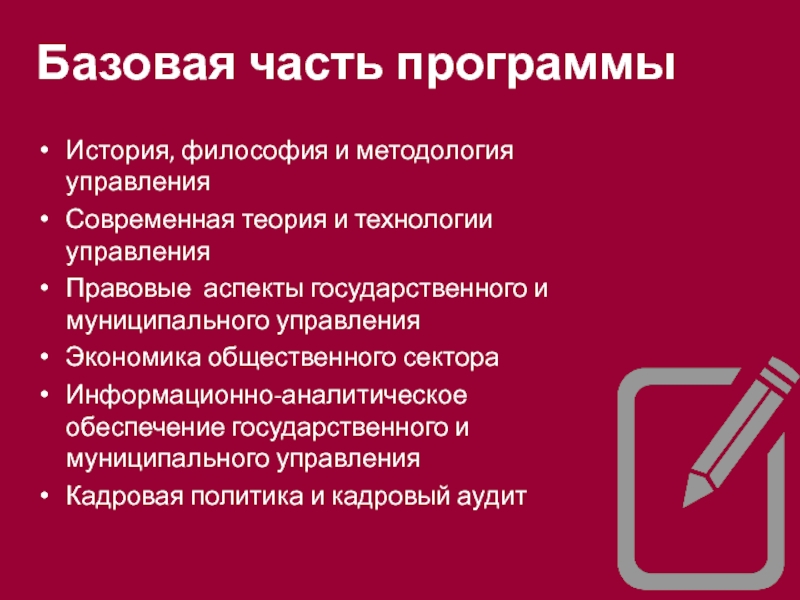 Базовая часть программы

• История, философия и методология управления
• Современная теория и технологии управления
• Правовые аспекты государственного и муниципального управления
• Экономика общественного сектора
• Информационно-аналитическое обеспечение государственного и муниципального управления
• Кадровая политика и кадровый аудит